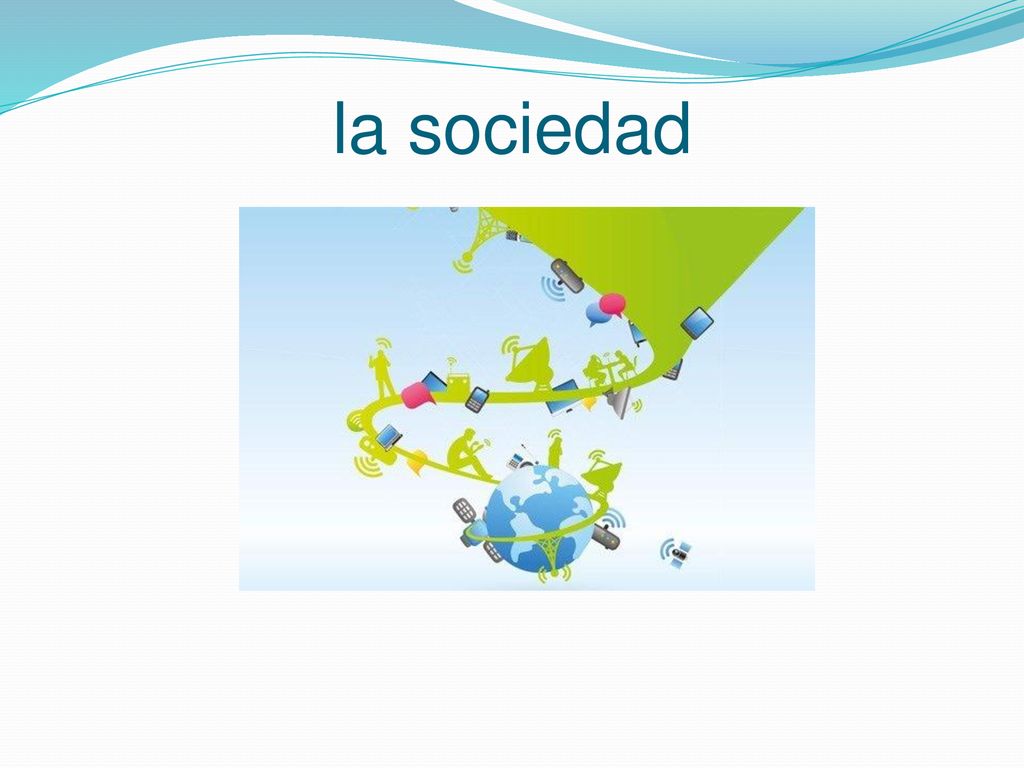 la sociedad